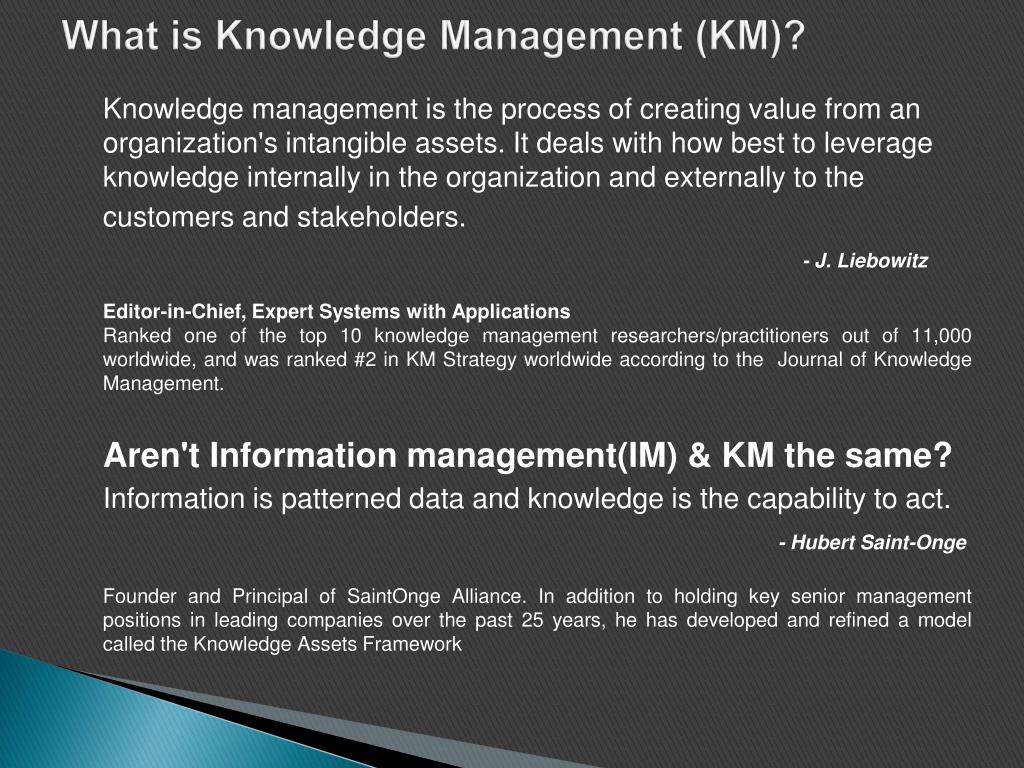 What is Knowledge Management (KM)?

Knowledge management is the process of creating value from an organization's intangible assets. It deals with how best to leverage knowledge internally in the organization and externally to the customers and stakeholders.

- J. Liebowitz

Editor-in-Chief, Expert Systems with Applications
Ranked one of the top 10 knowledge management researchers/practitioners out of 11,000 worldwide, and was ranked #2 in KM Strategy worldwide according to the Journal of Knowledge Management.

Aren't Information management(IM) & KM the same?
Information is patterned data and knowledge is the capability to act.

- Hubert Saint-Onge

Founder and Principal of SaintOnge Alliance. In addition to holding key senior management positions in leading companies over the past 25 years, he has developed and refined a model called the Knowledge Assets Framework